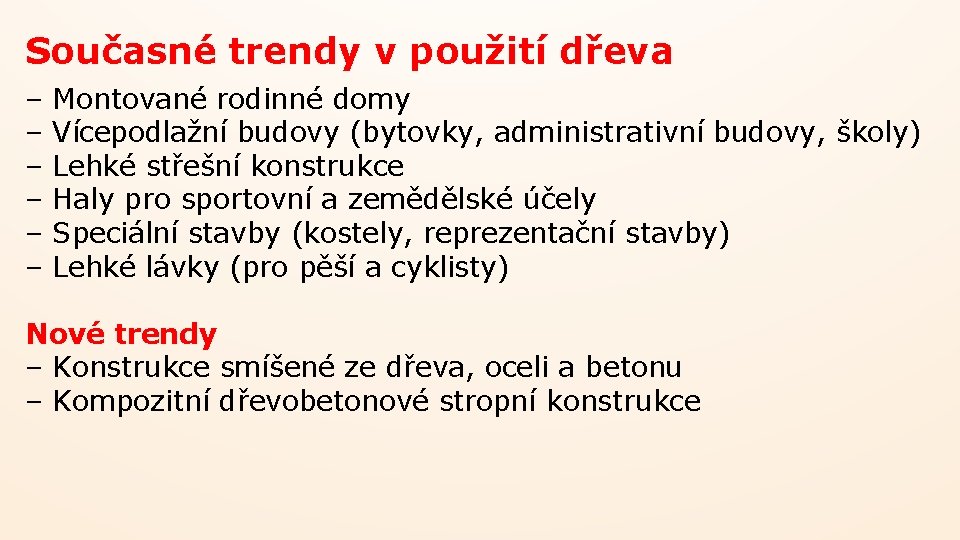 Současné trendy v použití dřeva

– Montované rodinné domy
– Vícepodlažní budovy (bytovky, administrativní budovy, školy)
– Lehké střešní konstrukce
– Haly pro sportovní a zemědělské účely
– Speciální stavby (kostely, reprezentační stavby)
– Lehké lávky (pro pěší a cyklisty)

Nové trendy
– Konstrukce smíšené ze dřeva, oceli a betonu
– Kompozitní dřevobetonové stropní konstrukce